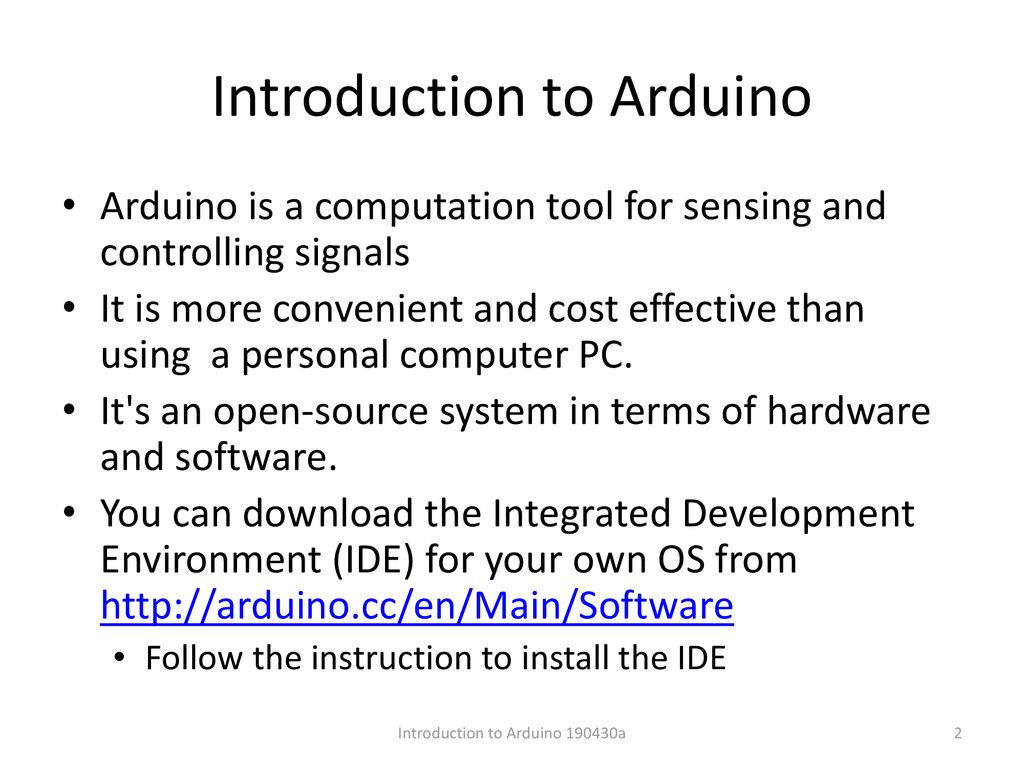 Introduction to Arduino

• Arduino is a computation tool for sensing and controlling signals
• It is more convenient and cost effective than using a personal computer PC.
• It's an open-source system in terms of hardware and software.
• You can download the Integrated Development Environment (IDE) for your own OS from http://arduino.cc/en/Main/Software
  • Follow the instruction to install the IDE

Introduction to Arduino 190430a

2